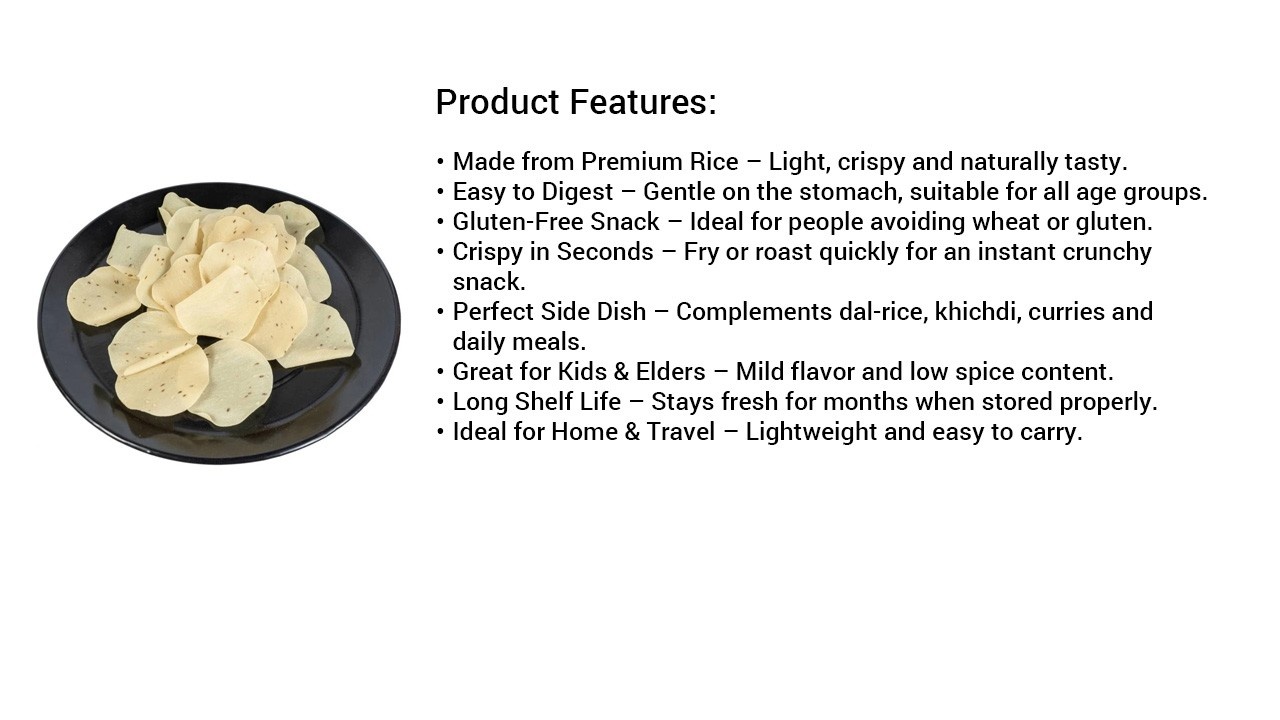 Product Features:

• Made from Premium Rice – Light, crispy and naturally tasty.
• Easy to Digest – Gentle on the stomach, suitable for all age groups.
• Gluten-Free Snack – Ideal for people avoiding wheat or gluten.
• Crispy in Seconds – Fry or roast quickly for an instant crunchy snack.
• Perfect Side Dish – Complements dal-rice, khichdi, curries and daily meals.
• Great for Kids & Elders – Mild flavor and low spice content.
• Long Shelf Life – Stays fresh for months when stored properly.
• Ideal for Home & Travel – Lightweight and easy to carry.